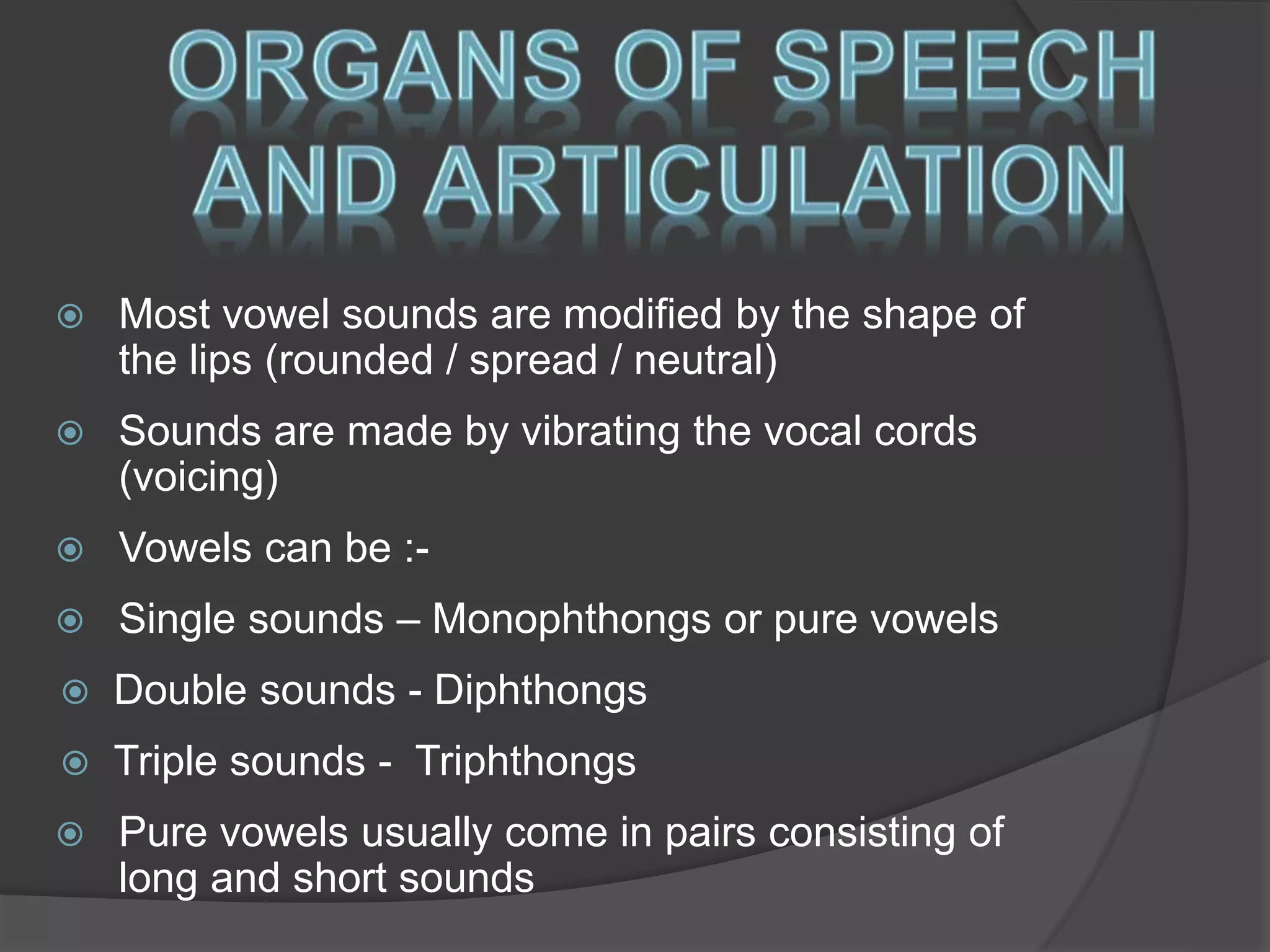 ORGANS OF SPEECH AND ARTICULATION

Most vowel sounds are modified by the shape of the lips (rounded / spread / neutral)

Sounds are made by vibrating the vocal cords (voicing)

Vowels can be :-

Single sounds – Monophthongs or pure vowels

Double sounds - Diphthongs

Triple sounds - Triphthongs

Pure vowels usually come in pairs consisting of long and short sounds